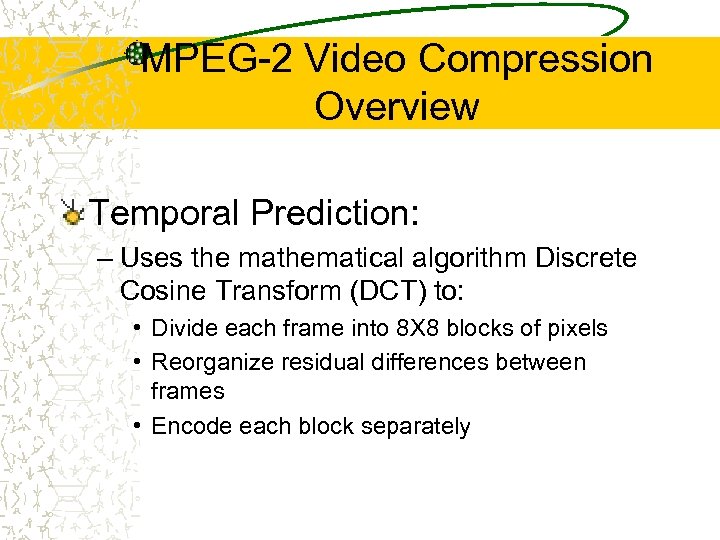 MPEG-2 Video Compression Overview

Temporal Prediction:

– Uses the mathematical algorithm Discrete Cosine Transform (DCT) to:

• Divide each frame into 8X8 blocks of pixels

• Reorganize residual differences between frames

• Encode each block separately